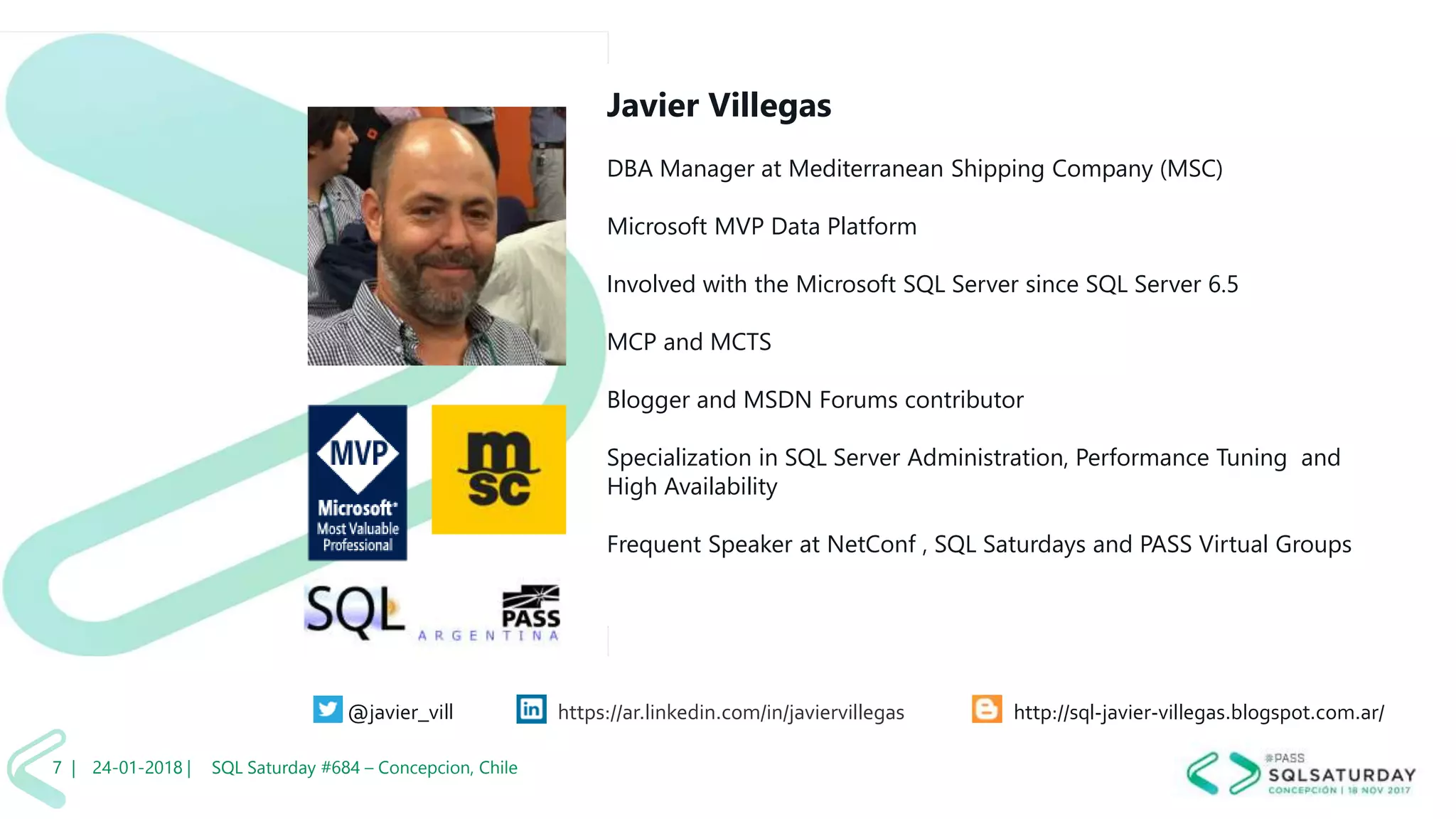 Javier Villegas

DBA Manager at Mediterranean Shipping Company (MSC)

Microsoft MVP Data Platform

Involved with the Microsoft SQL Server since SQL Server 6.5

MCP and MCTS

Blogger and MSDN Forums contributor

Specialization in SQL Server Administration, Performance Tuning and High Availability

Frequent Speaker at NetConf , SQL Saturdays and PASS Virtual Groups

MVP
Microsoft
Most Valuable Professional

msc

SQL PASS
ARGENTINA

@javier_vill

https://ar.linkedin.com/in/javiervillegas

http://sql-javier-villegas.blogspot.com.ar/

7 | 24-01-2018 | SQL Saturday #684 – Concepcion, Chile

#PASS
SQLSATURDAY
CONCEPCIÓN | 18 NOV 2017